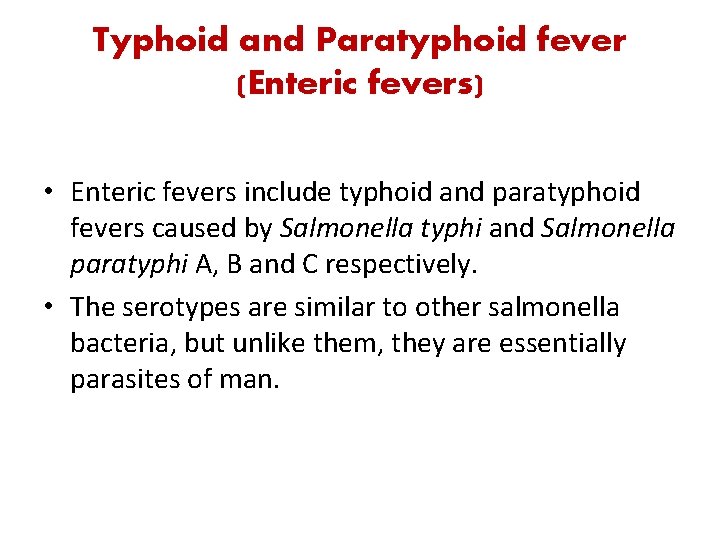 Typhoid and Paratyphoid fever
(Enteric fevers)

• Enteric fevers include typhoid and paratyphoid fevers caused by Salmonella typhi and Salmonella paratyphi A, B and C respectively.

• The serotypes are similar to other salmonella bacteria, but unlike them, they are essentially parasites of man.